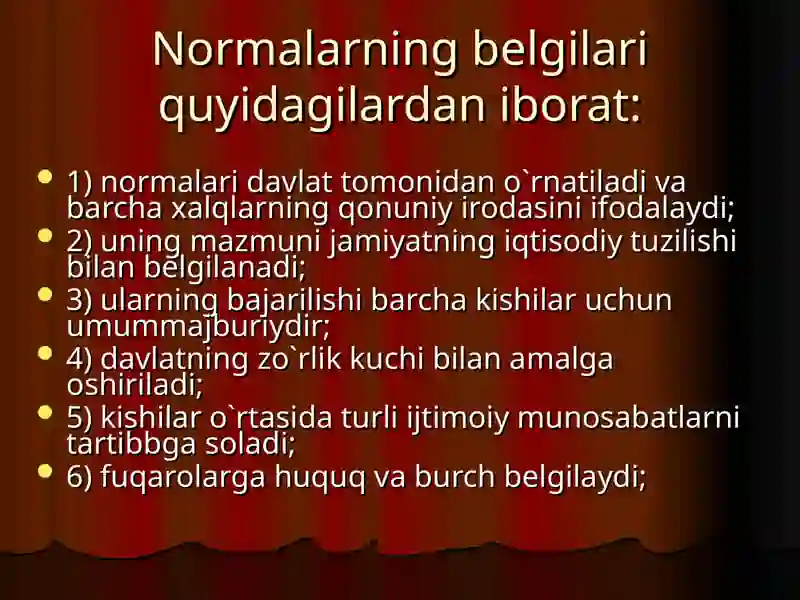 Normalarning belgilari quyidagilardan iborat:

- 1) normalari davlat tomonidan o`rnatiladi va barcha xalqlarning qonuniy irodasini ifodalaydi;
- 2) uning mazmuni jamiyatning iqtisodiy tuzilishi bilan belgilanadi;
- 3) ularning bajarilishi barcha kishilar uchun umummajburiydir;
- 4) davlatning zo`rlik kuchi bilan amalga oshiriladi;
- 5) kishilar o`rtasida turli ijtimoiy munosabatlarni tartibbga soladi;
- 6) fuqarolarga huquq va burch belgilaydi;